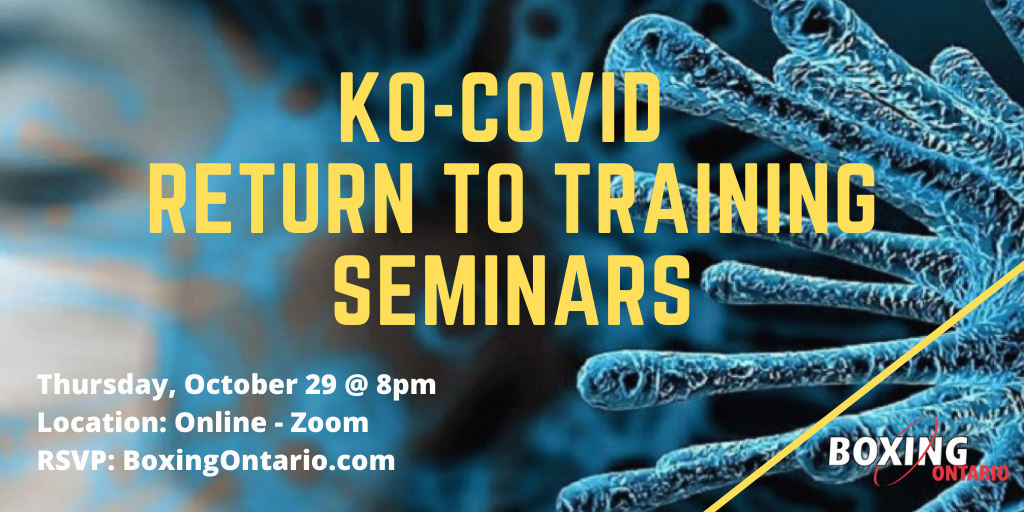 KO-COVID
RETURN TO TRAINING
SEMINARS

Thursday, October 29 @ 8pm
Location: Online - Zoom
RSVP: BoxingOntario.com

BOXING
ONTARIO